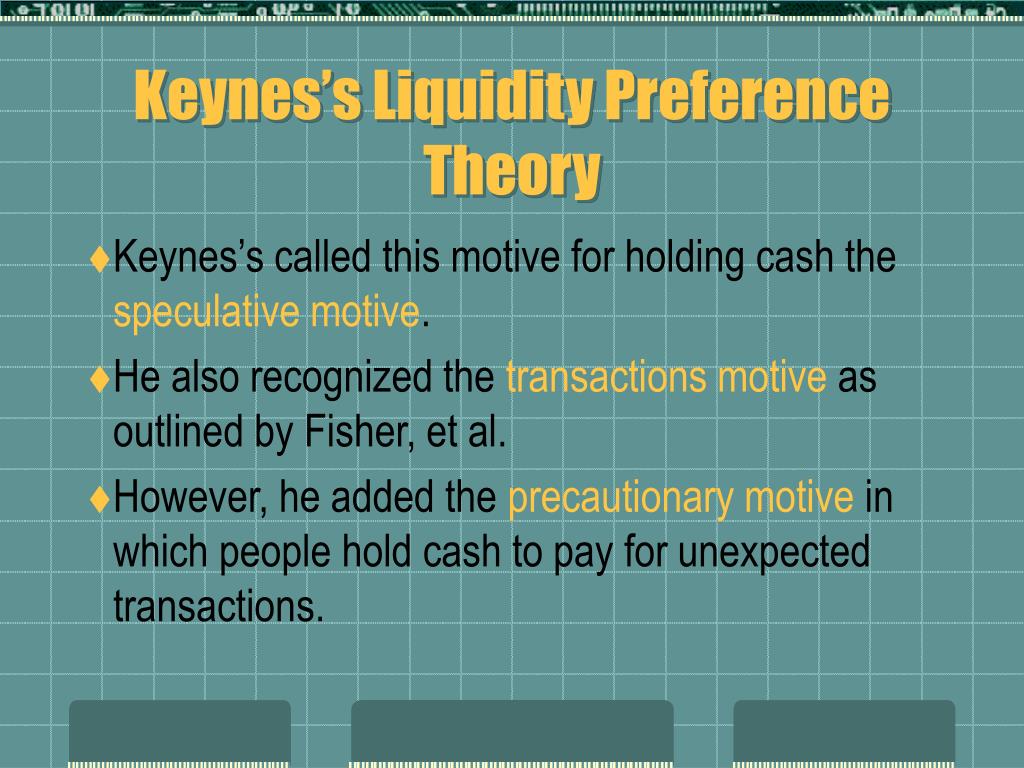 Keynes's Liquidity Preference Theory

♦Keynes's called this motive for holding cash the speculative motive.

♦He also recognized the transactions motive as outlined by Fisher, et al.

♦However, he added the precautionary motive in which people hold cash to pay for unexpected transactions.